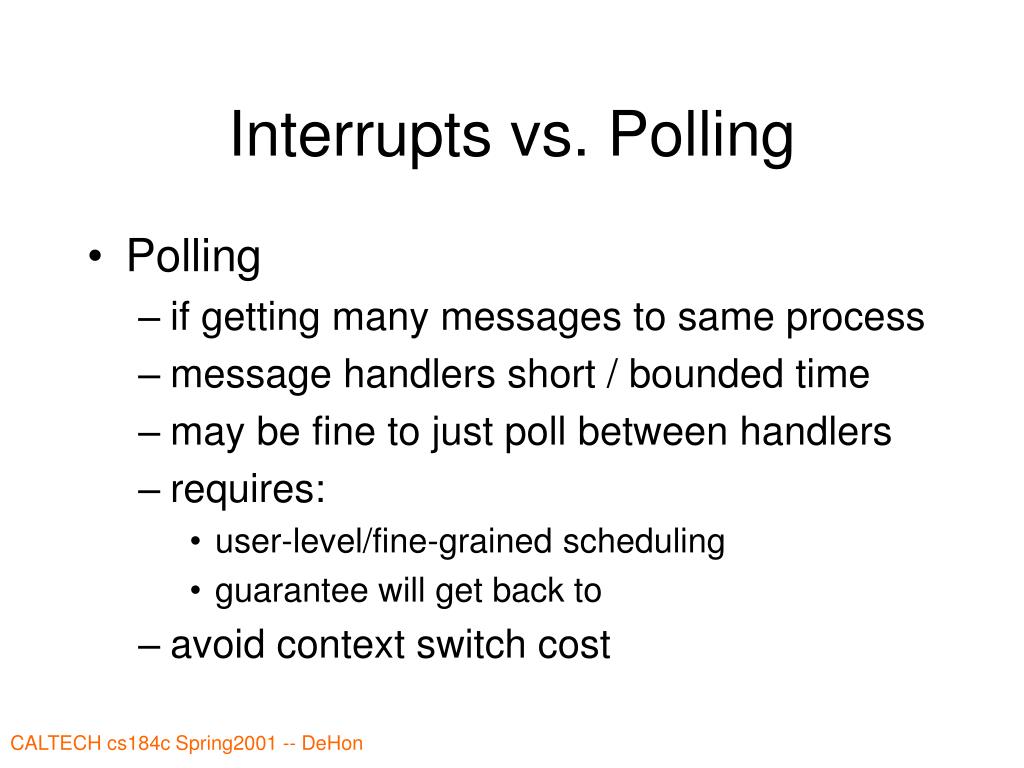 Interrupts vs. Polling

• Polling
– if getting many messages to same process
– message handlers short / bounded time
– may be fine to just poll between handlers
– requires:
• user-level/fine-grained scheduling
• guarantee will get back to
– avoid context switch cost

CALTECH cs184c Spring2001 -- DeHon